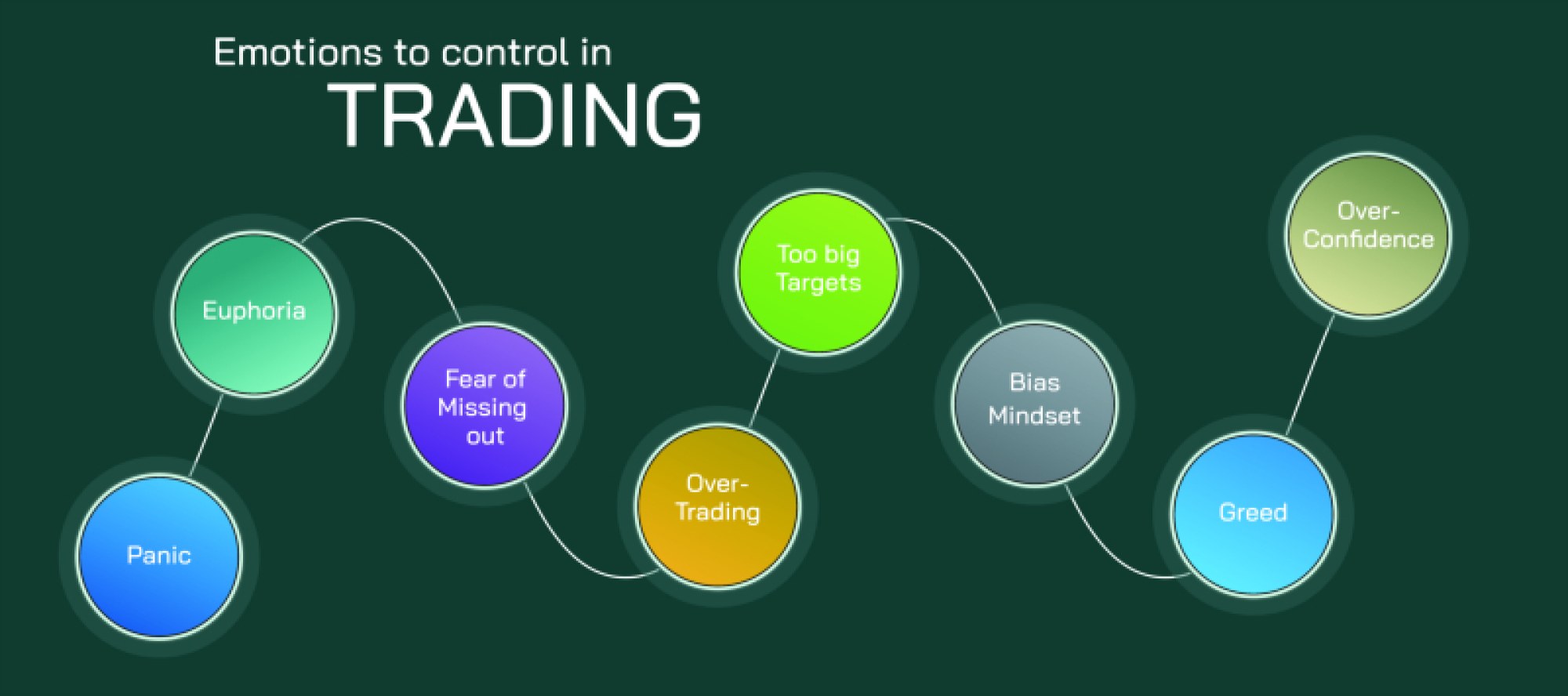 Emotions to control in
TRADING

Panic

Euphoria

Fear of Missing out

Over-Trading

Too big Targets

Bias Mindset

Greed

Over-Confidence